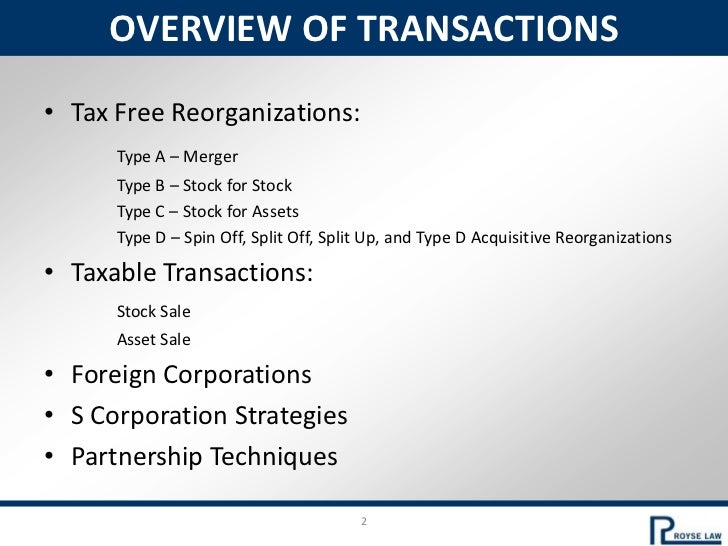 OVERVIEW OF TRANSACTIONS

• Tax Free Reorganizations:

Type A – Merger

Type B – Stock for Stock

Type C – Stock for Assets

Type D – Spin Off, Split Off, Split Up, and Type D Acquisitive Reorganizations

• Taxable Transactions:

Stock Sale

Asset Sale

• Foreign Corporations

• S Corporation Strategies

• Partnership Techniques

2

ROYSE LAW